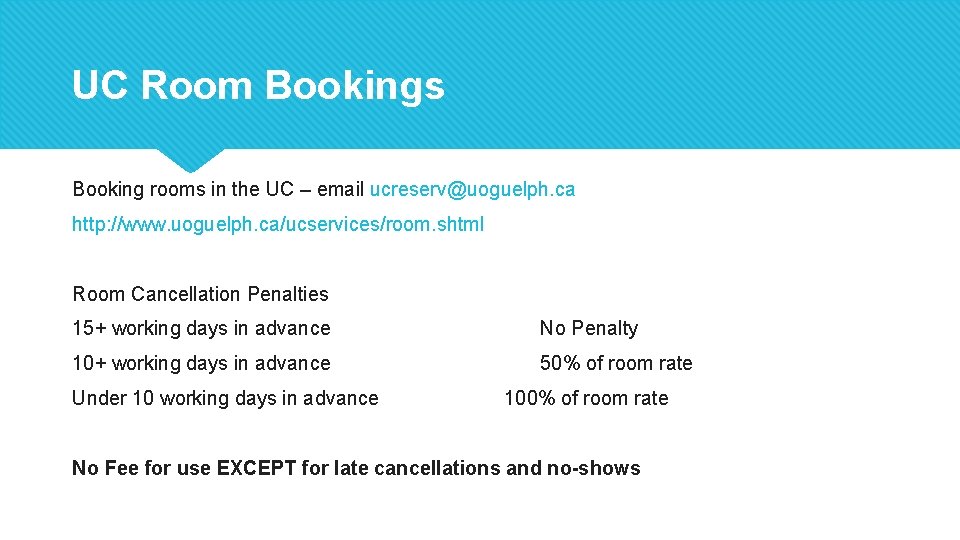 UC Room Bookings

Booking rooms in the UC – email ucreserv@uoguelph.ca

http://www.uoguelph.ca/ucservices/room.shtml

Room Cancellation Penalties

15+ working days in advance No Penalty

10+ working days in advance 50% of room rate

Under 10 working days in advance 100% of room rate

No Fee for use EXCEPT for late cancellations and no-shows